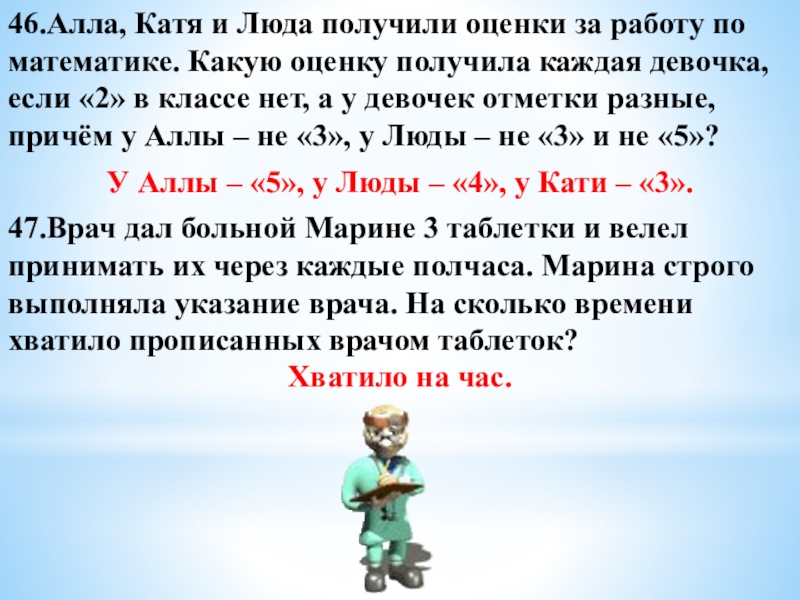 46.Алла, Катя и Люда получили оценки за работу по математике. Какую оценку получила каждая девочка, если «2» в классе нет, а у девочек отметки разные, причём у Аллы – не «3», у Люды – не «3» и не «5»?

У Аллы – «5», у Люды – «4», у Кати – «3».

47.Врач дал больной Марине 3 таблетки и велел принимать их через каждые полчаса. Марина строго выполняла указание врача. На сколько времени хватило прописанных врачом таблеток?

Хватило на час.